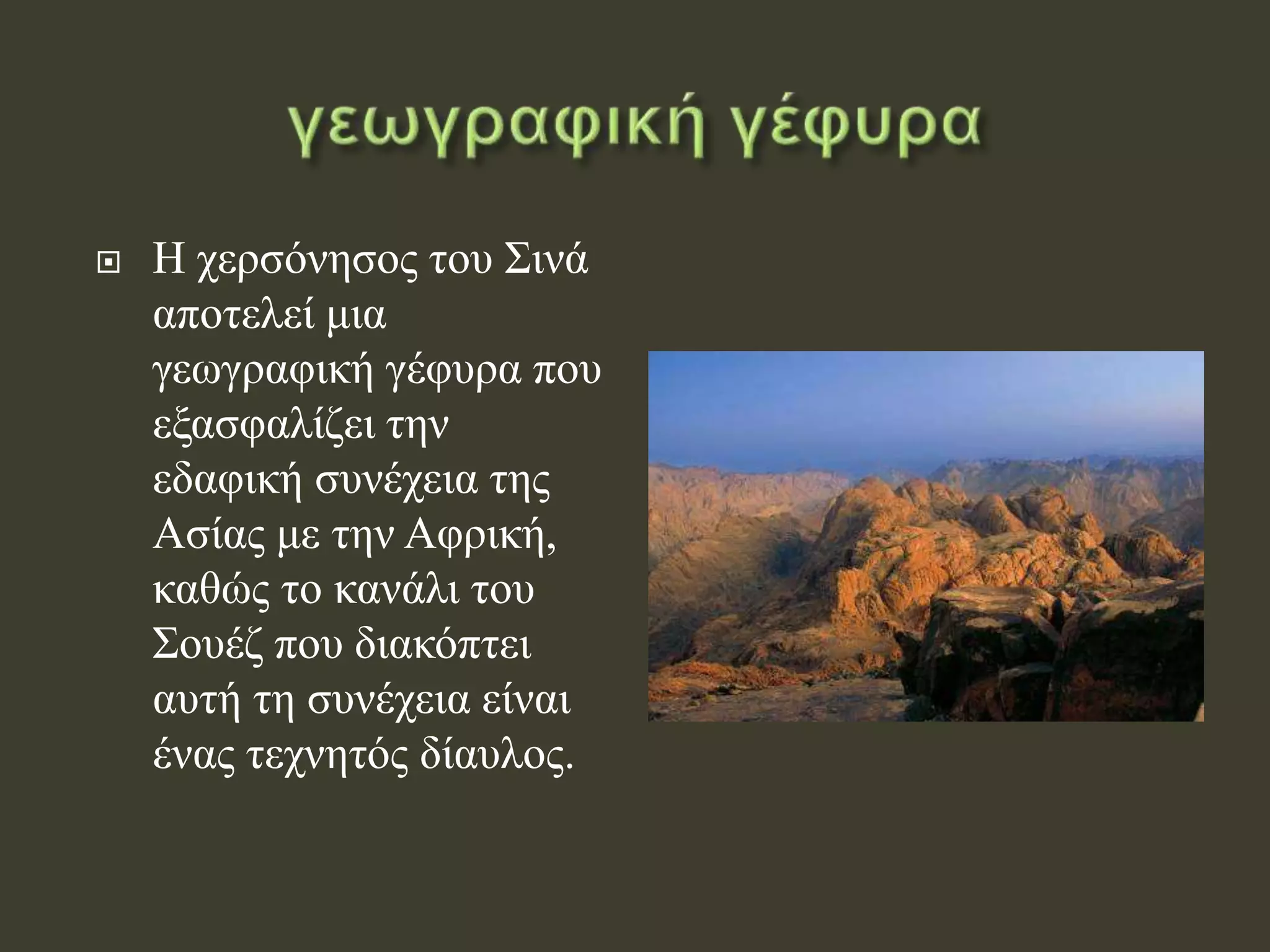 γεωγραφική γέφυρα

Η χερσόνησος του Σινά αποτελεί μια γεωγραφική γέφυρα που εξασφαλίζει την εδαφική συνέχεια της Ασίας με την Αφρική, καθώς το κανάλι του Σουέζ που διακόπτει αυτή τη συνέχεια είναι ένας τεχνητός δίαυλος.